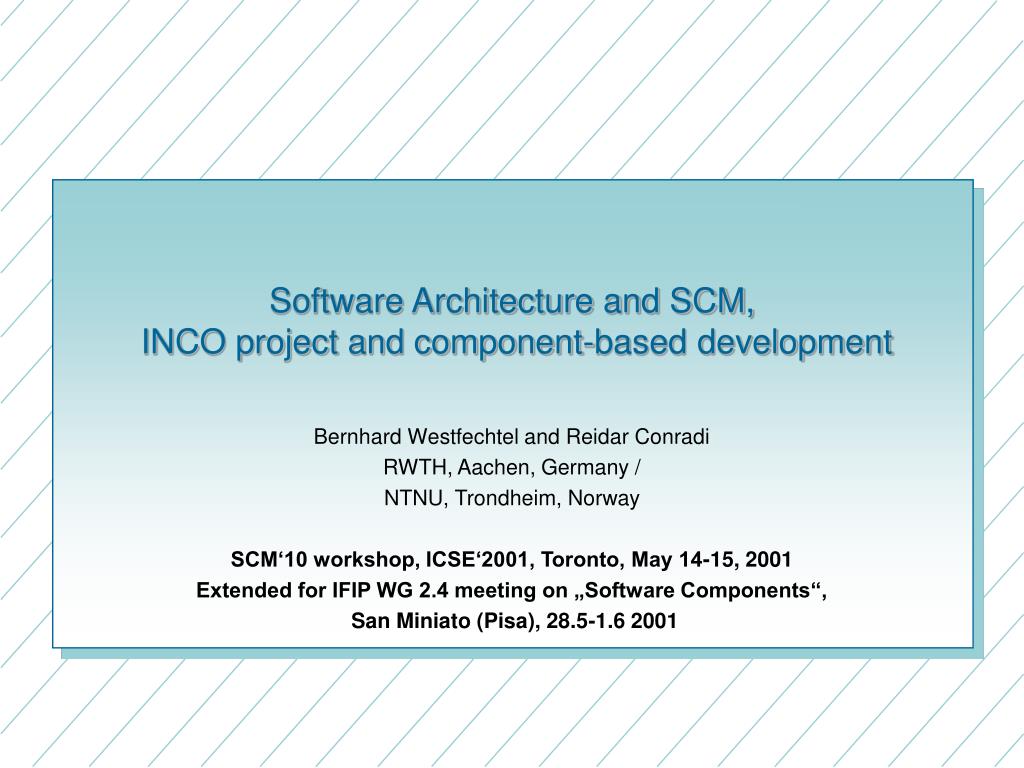 Software Architecture and SCM,
INCO project and component-based development

Bernhard Westfechtel and Reidar Conradi
RWTH, Aachen, Germany /
NTNU, Trondheim, Norway

SCM‘10 workshop, ICSE‘2001, Toronto, May 14-15, 2001
Extended for IFIP WG 2.4 meeting on „Software Components“,
San Miniato (Pisa), 28.5-1.6 2001